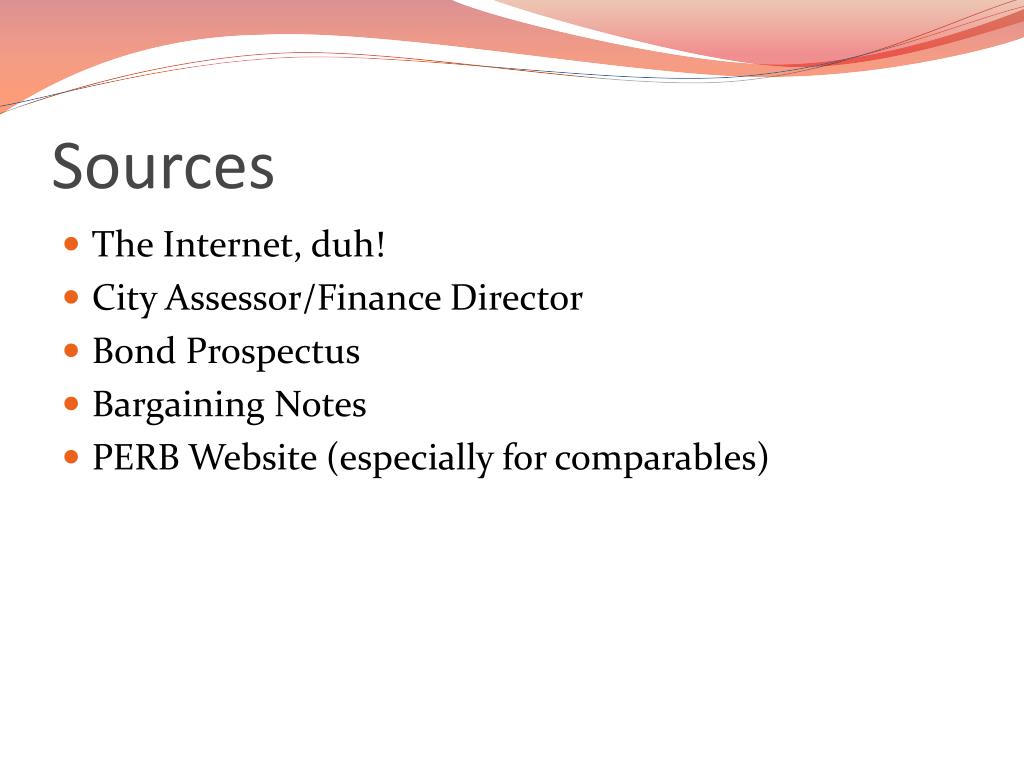 Sources

- The Internet, duh!
- City Assessor/Finance Director
- Bond Prospectus
- Bargaining Notes
- PERB Website (especially for comparables)